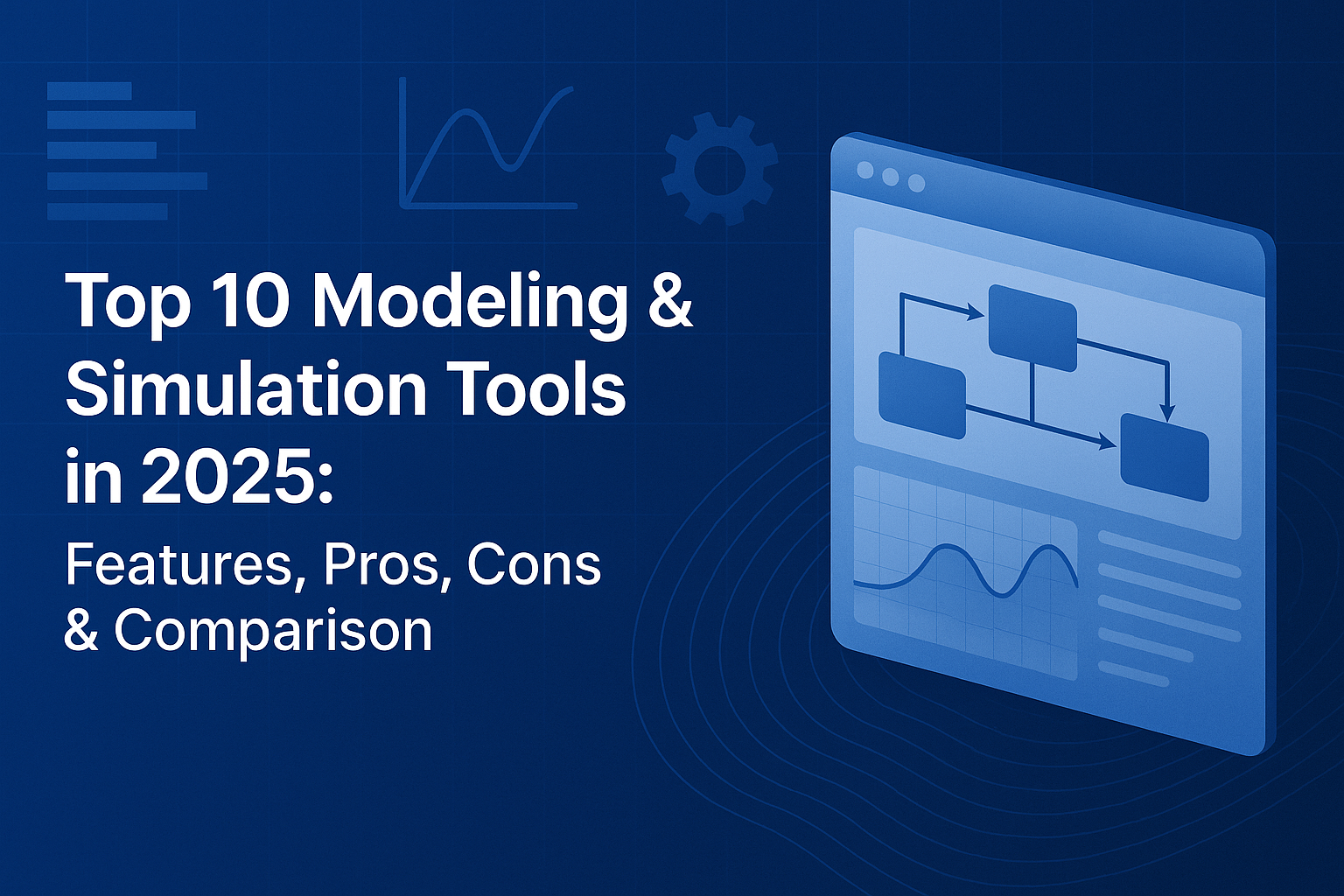 Top 10 Modeling & Simulation Tools in 2025:

Features, Pros, Cons & Comparison